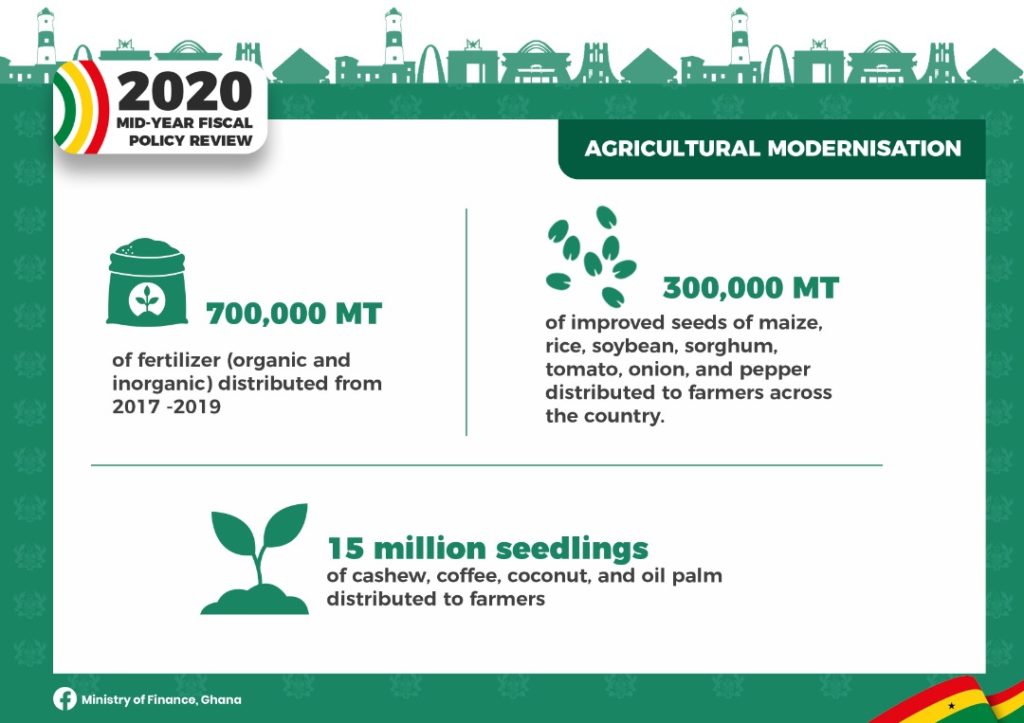 2020
MID-YEAR FISCAL POLICY REVIEW

AGRICULTURAL MODERNISATION

700,000 MT

of fertilizer (organic and inorganic) distributed from 2017 -2019

300,000 MT

of improved seeds of maize, rice, soybean, sorghum, tomato, onion, and pepper distributed to farmers across the country.

15 million seedlings

of cashew, coffee, coconut, and oil palm distributed to farmers

Ministry of Finance, Ghana